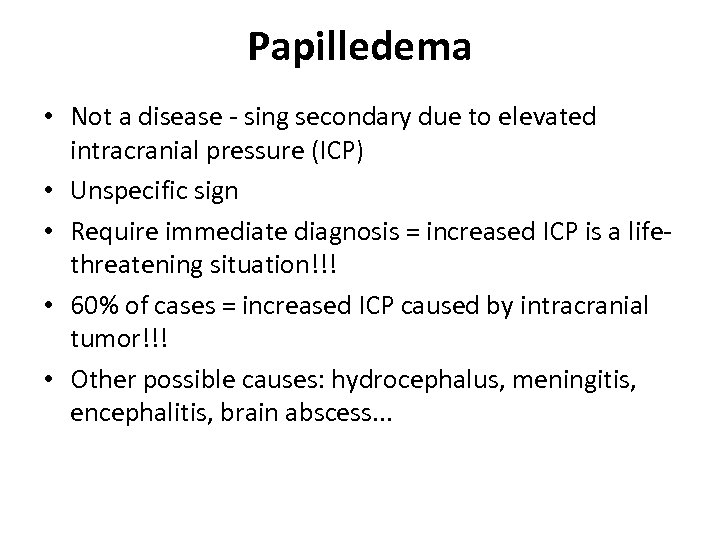 Papilledema

• Not a disease - sing secondary due to elevated intracranial pressure (ICP)
• Unspecific sign
• Require immediate diagnosis = increased ICP is a life-threatening situation!!!
• 60% of cases = increased ICP caused by intracranial tumor!!!
• Other possible causes: hydrocephalus, meningitis, encephalitis, brain abscess...